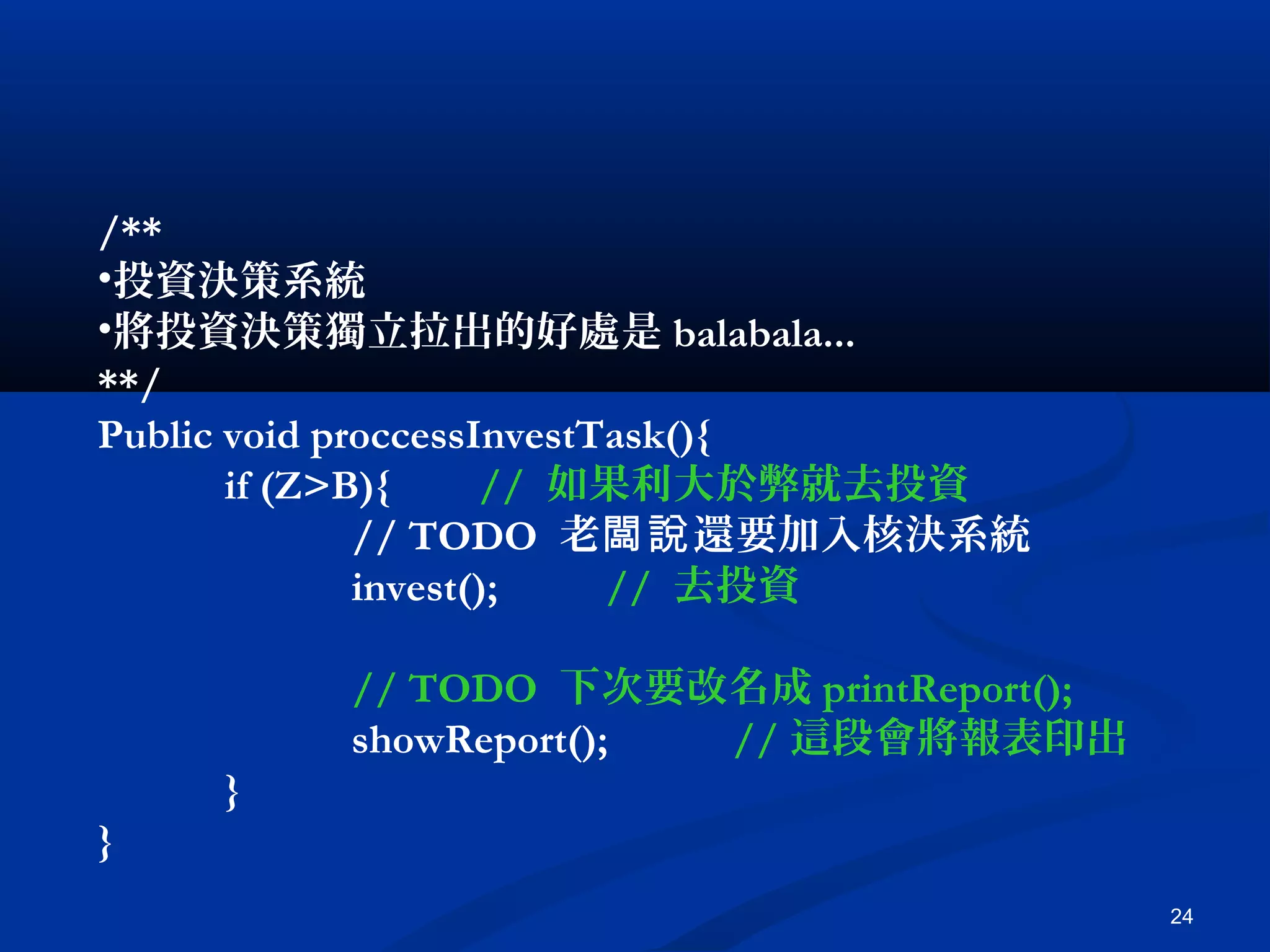 /**
•投資決策系統
•將投資決策獨立拉出的好處是 balabala…
**/
Public void proccessInvestTask(){
if (Z>B){ // 如果利大於弊就去投資
// TODO 老闆說還要加入核決系統
invest(); // 去投資

// TODO 下次要改名成 printReport();
showReport(); // 這段會將報表印出
}
}

24